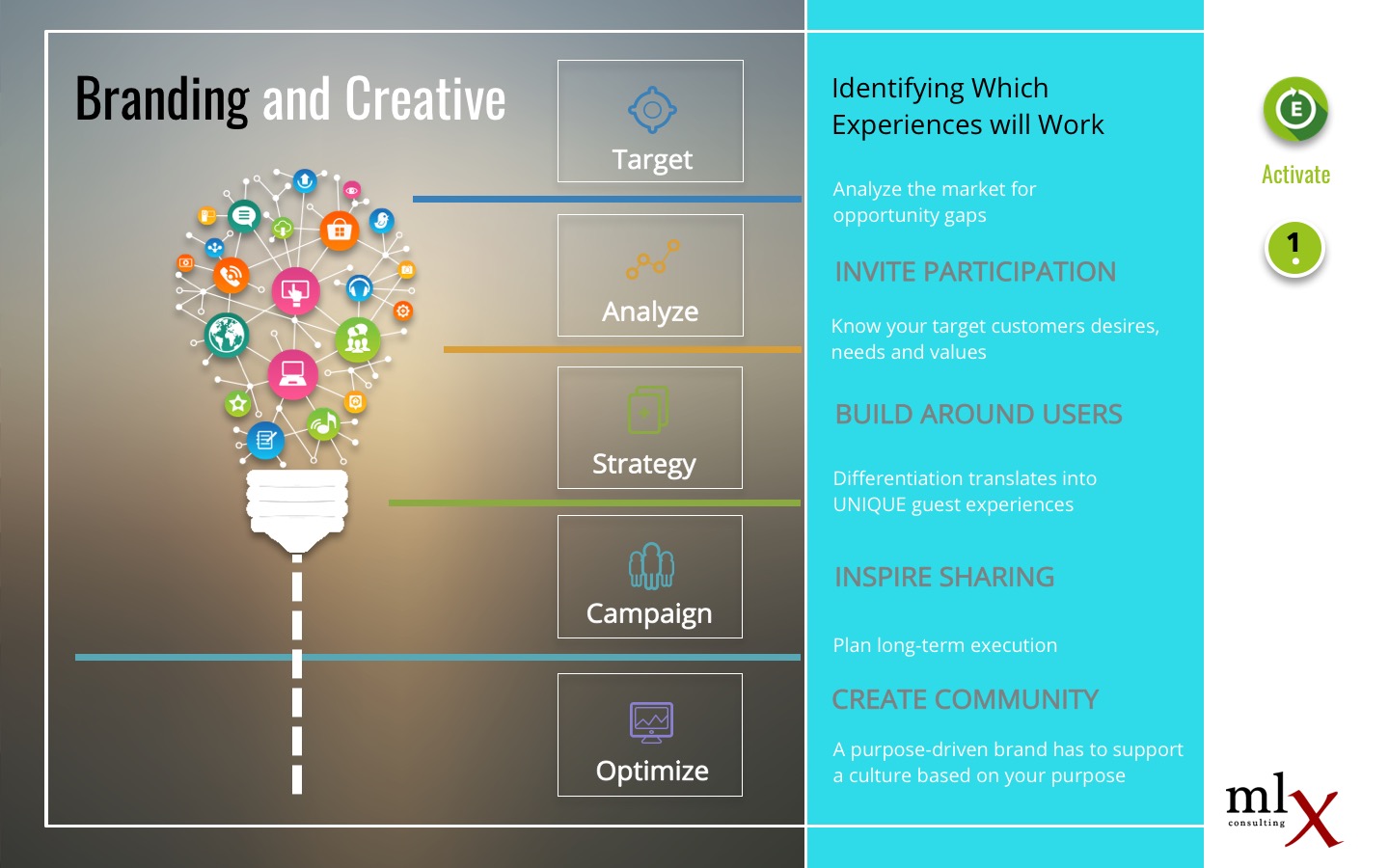 Branding and Creative

Target

Analyze

Strategy

Campaign

Optimize

Identifying Which Experiences will Work

Analyze the market for opportunity gaps

INVITE PARTICIPATION

Know your target customers desires, needs and values

BUILD AROUND USERS

Differentiation translates into UNIQUE guest experiences

INSPIRE SHARING

Plan long-term execution

CREATE COMMUNITY

A purpose-driven brand has to support a culture based on your purpose

E

Activate

1

mlX
consulting